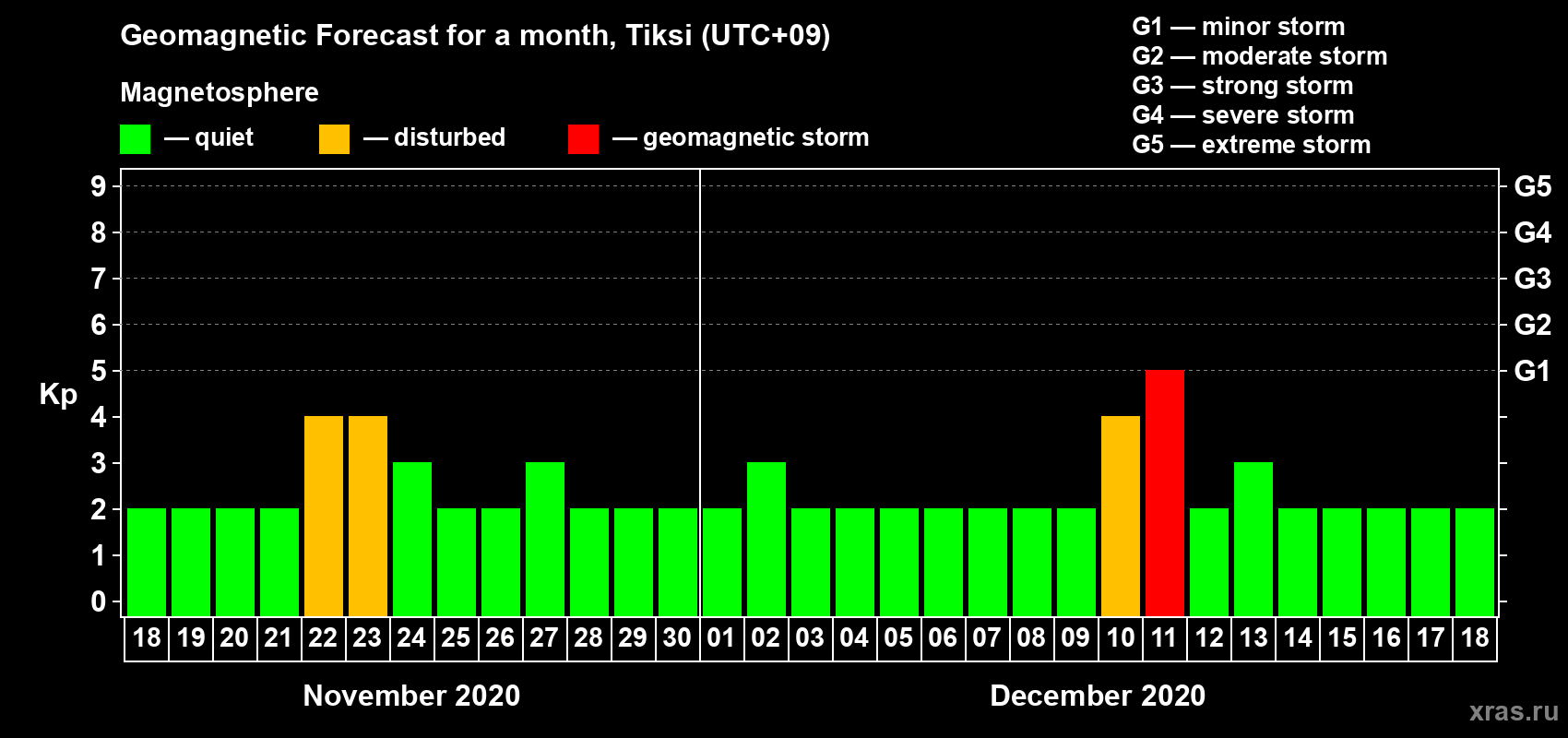 Geomagnetic Forecast for a month, Tiksi (UTC+09)

G1 — minor storm
G2 — moderate storm
G3 — strong storm
G4 — severe storm
G5 — extreme storm

Magnetosphere

— quiet — disturbed — geomagnetic storm

Kp

9
8
7
6
5
4
3
2
1
0

G5
G4
G3
G2
G1

18 19 20 21 22 23 24 25 26 27 28 29 30 01 02 03 04 05 06 07 08 09 10 11 12 13 14 15 16 17 18

November 2020

December 2020

xras.ru